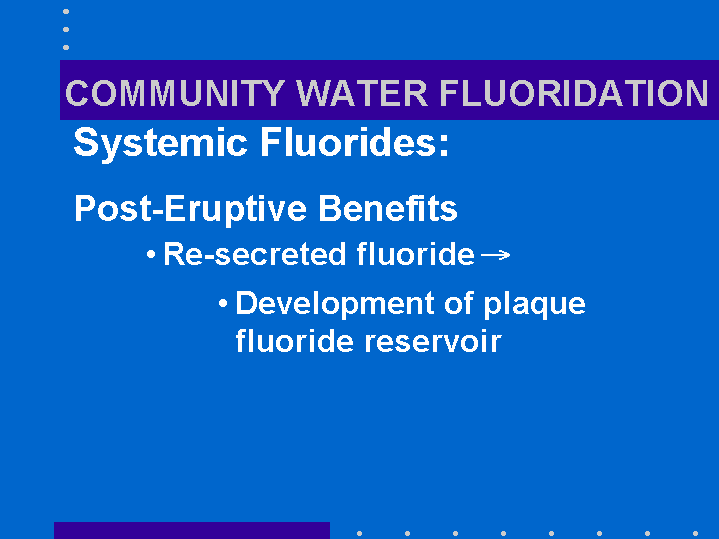 COMMUNITY WATER FLUORIDATION

Systemic Fluorides:

Post-Eruptive Benefits

• Re-secreted fluoride →

• Development of plaque fluoride reservoir